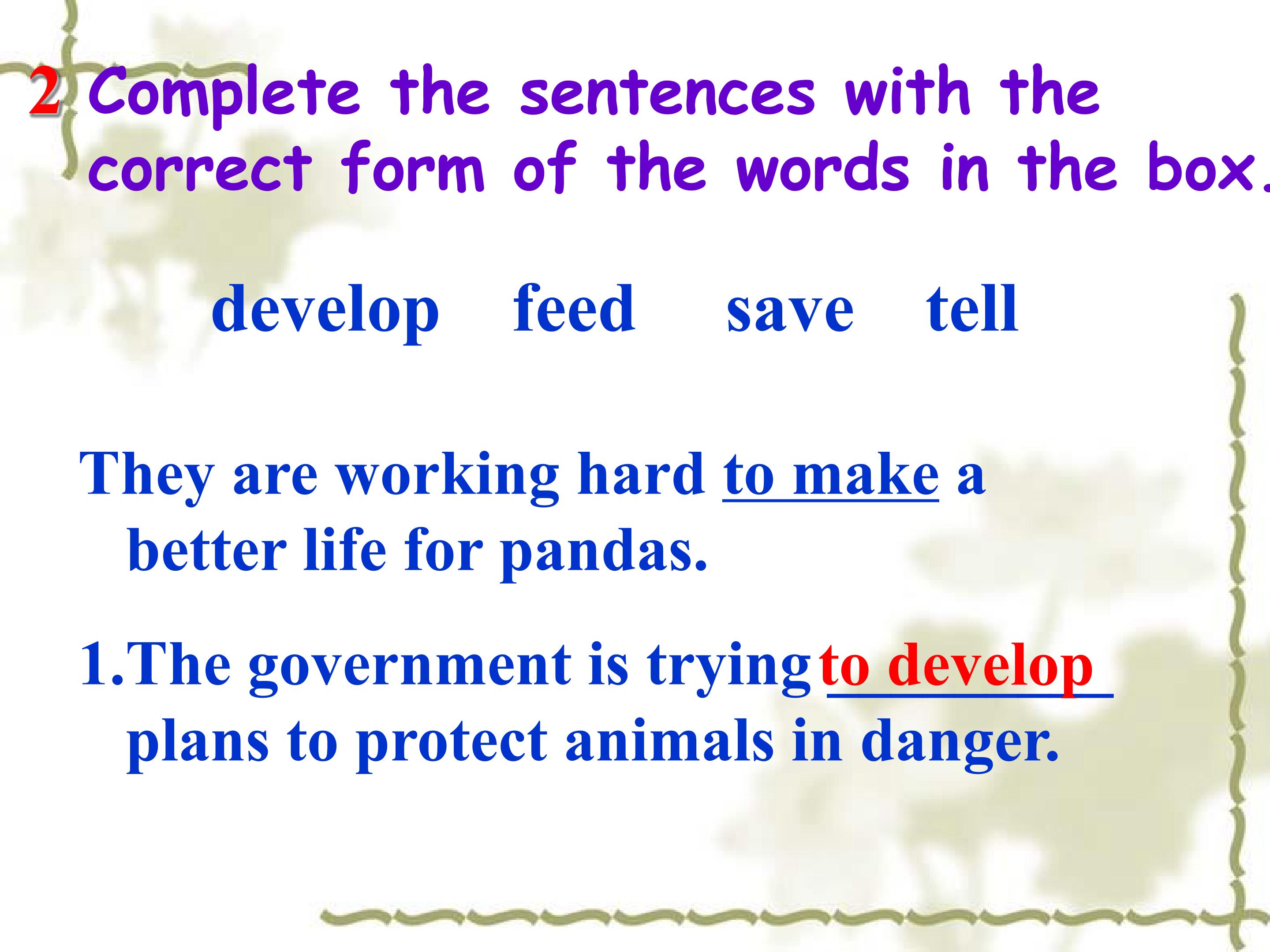 2 Complete the sentences with the correct form of the words in the box.

develop feed save tell

They are working hard to make a better life for pandas.

1.The government is trying to develop plans to protect animals in danger.